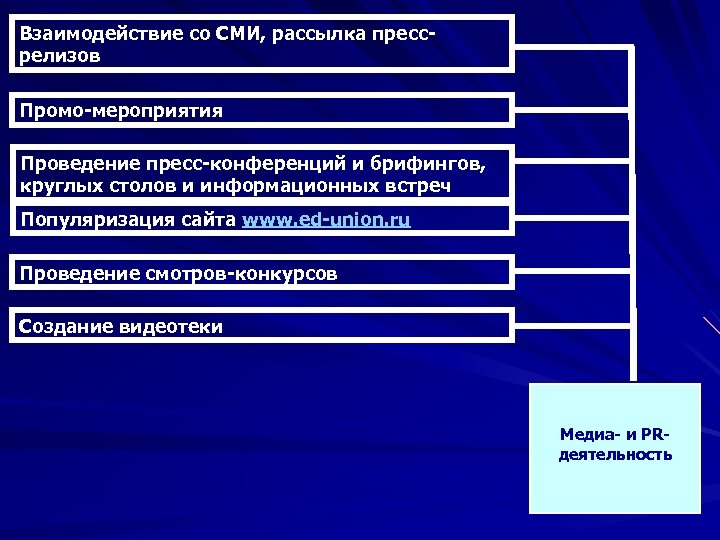 Взаимодействие со СМИ, рассылка пресс-релизов

Промо-мероприятия

Проведение пресс-конференций и брифингов, круглых столов и информационных встреч

Популяризация сайта www.ed-union.ru

Проведение смотров-конкурсов

Создание видеотеки

Медиа- и PR-деятельность